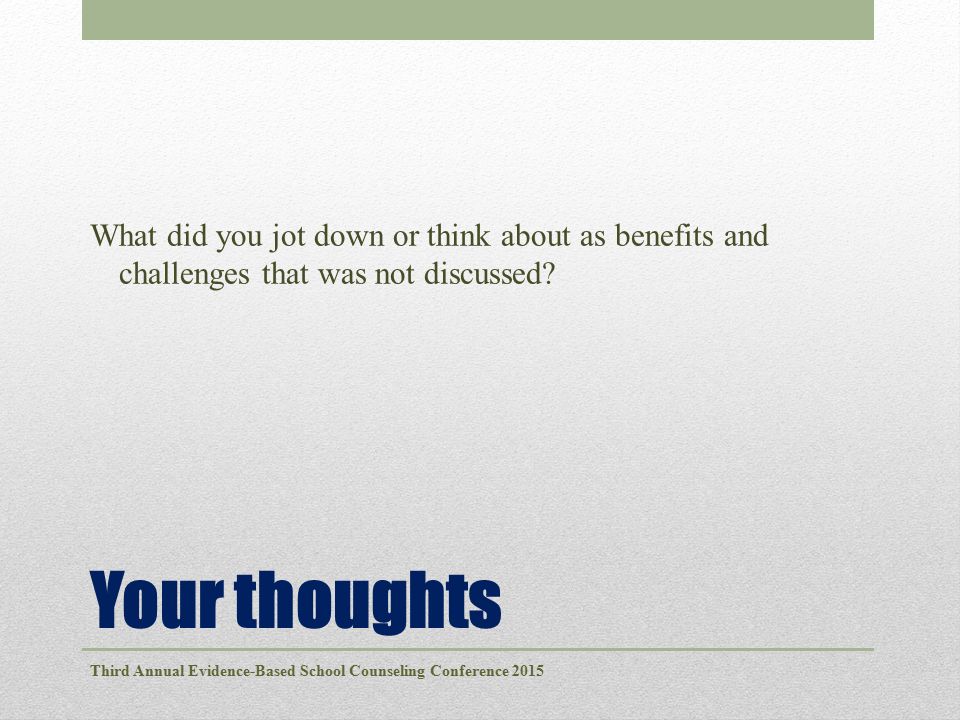 What did you jot down or think about as benefits and challenges that was not discussed?

Your thoughts

Third Annual Evidence-Based School Counseling Conference 2015